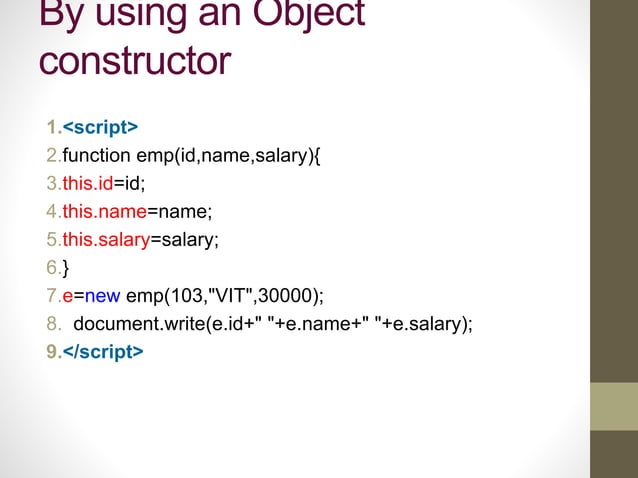 By using an Object constructor

1.<script>
2.function emp(id,name,salary){
3.this.id=id;
4.this.name=name;
5.this.salary=salary;
6.}
7.e=new emp(103,"VIT",30000);
8. document.write(e.id+" "+e.name+" "+e.salary);
9.</script>